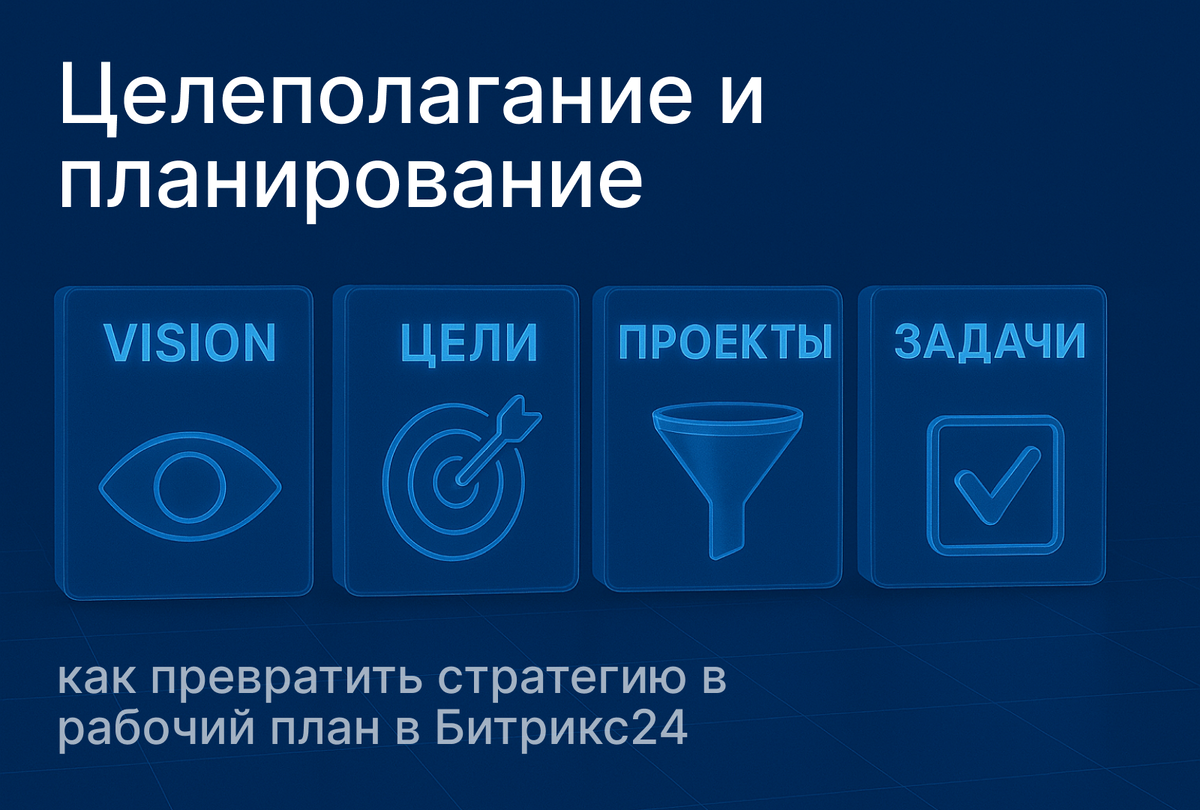 Целеполагание и планирование

VISION

ЦЕЛИ

ПРОЕКТЫ

ЗАДАЧИ

как превратить стратегию в рабочий план в Битрикс24